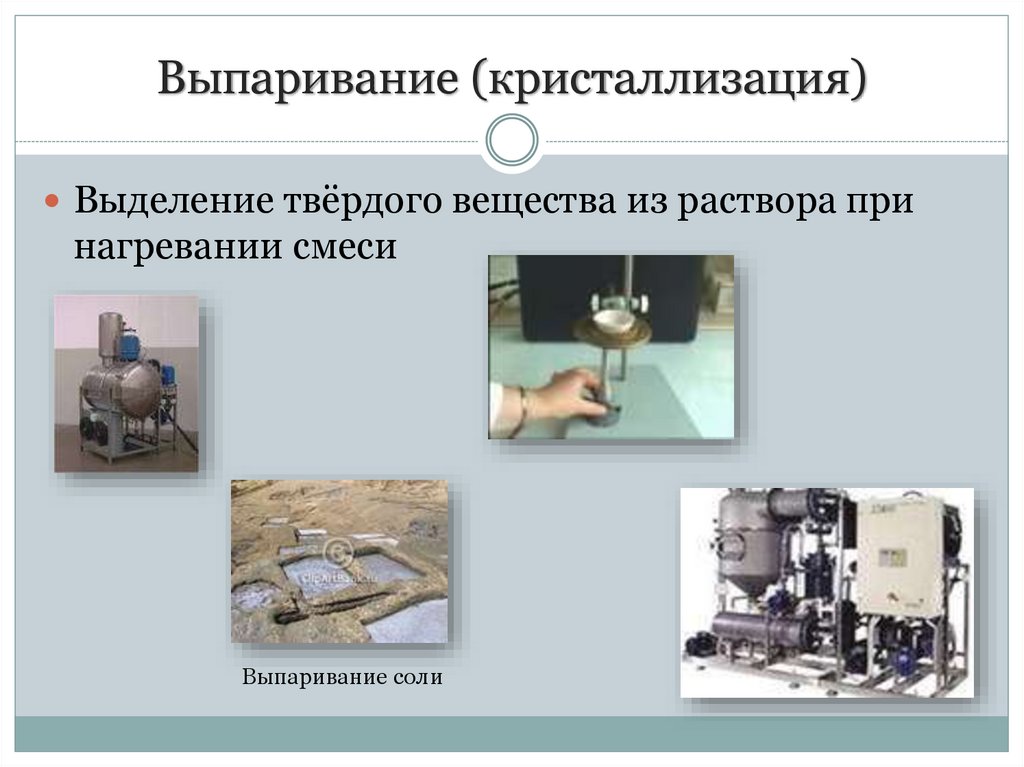 Выпаривание (кристаллизация)

Выделение твёрдого вещества из раствора при нагревании смеси

Выпаривание соли